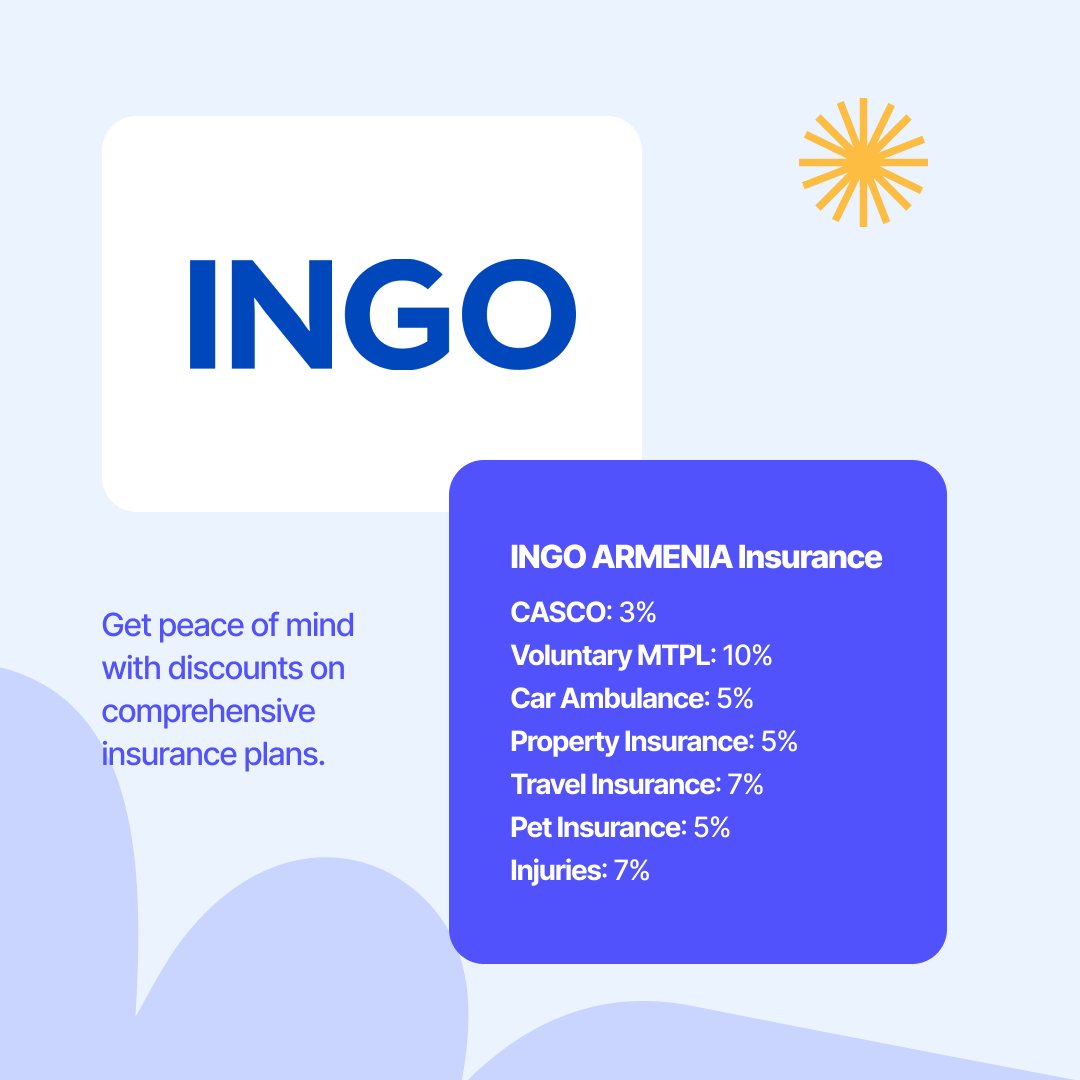 INGO

Get peace of mind with discounts on comprehensive insurance plans.

INGO ARMENIA Insurance

CASCO: 3%
Voluntary MTPL: 10%
Car Ambulance: 5%
Property Insurance: 5%
Travel Insurance: 7%
Pet Insurance: 5%
Injuries: 7%